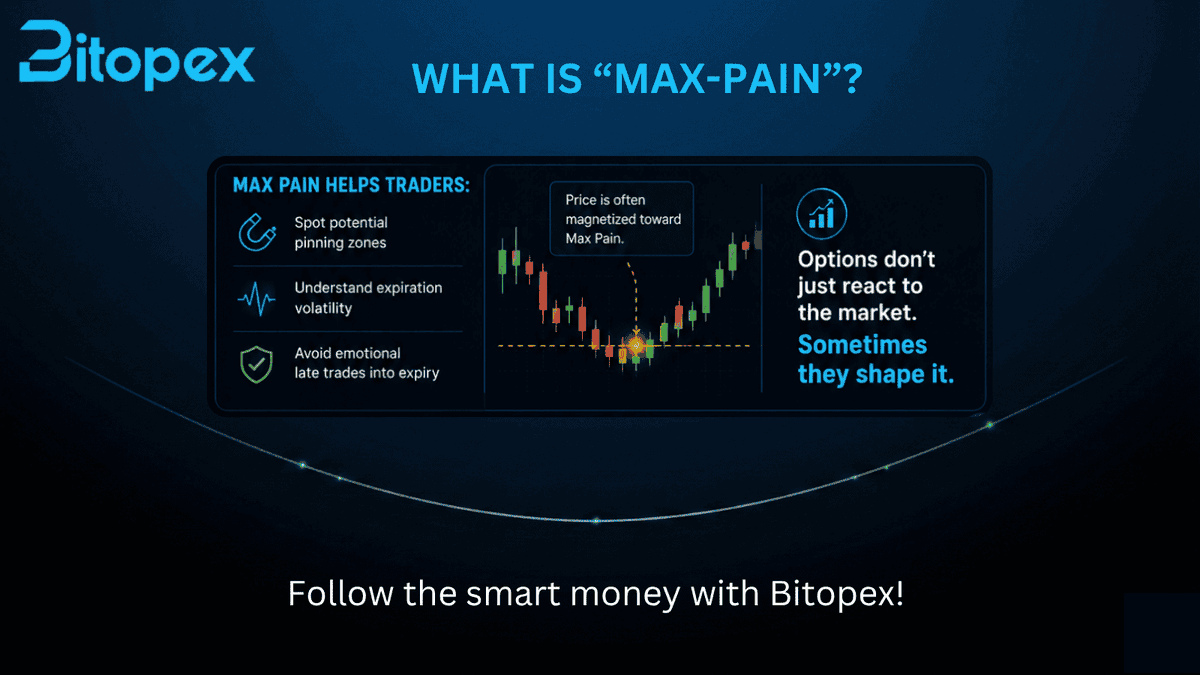 Bitopex

WHAT IS “MAX-PAIN”?

MAX PAIN HELPS TRADERS:

Spot potential pinning zones

Understand expiration volatility

Avoid emotional late trades into expiry

Price is often magnetized toward Max Pain.

Options don’t just react to the market. Sometimes they shape it.

Follow the smart money with Bitopex!